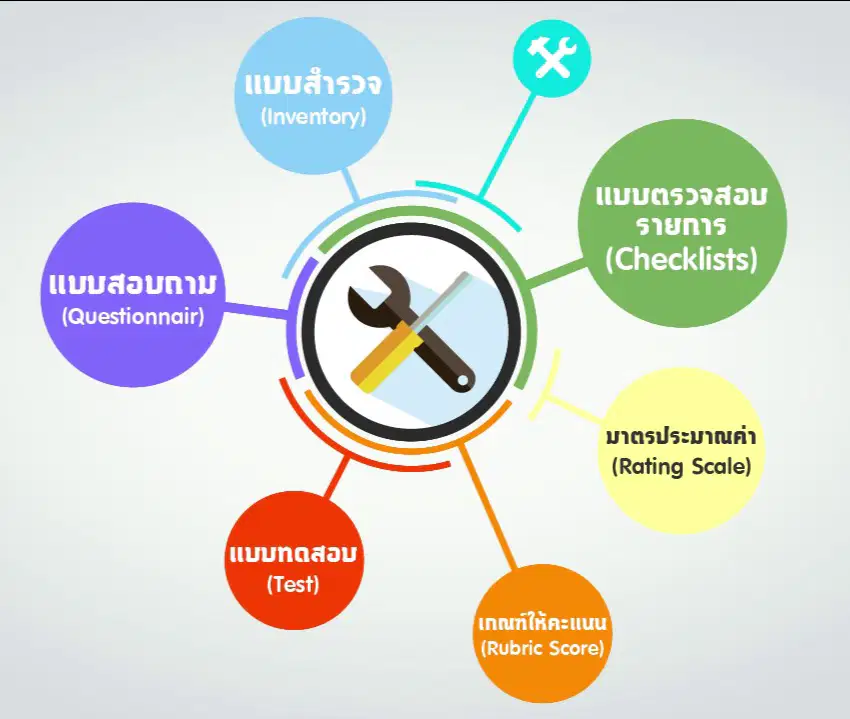 แบบสำรวจ
(Inventory)

แบบตรวจสอบรายการ
(Checklists)

แบบสอบถาม
(Questionnair)

มาตรประมาณค่า
(Rating Scale)

แบบทดสอบ
(Test)

เกณฑ์ให้คะแนน
(Rubric Score)